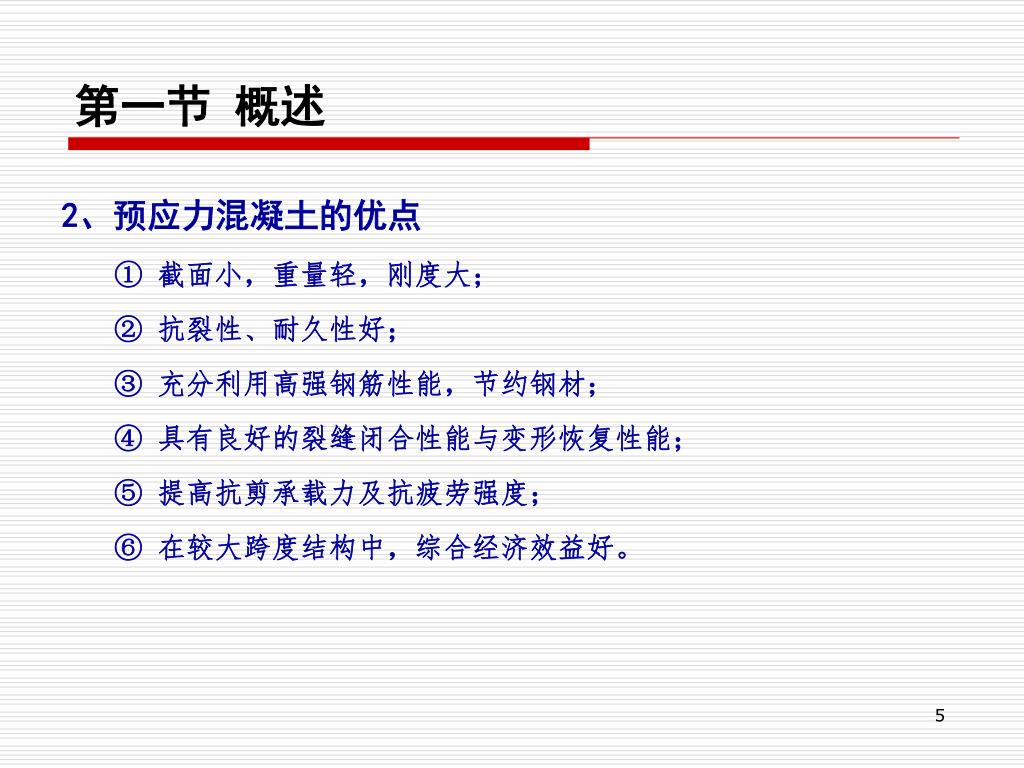 第一节 概述

2、预应力混凝土的优点

① 截面小，重量轻，刚度大；

② 抗裂性、耐久性好；

③ 充分利用高强钢筋性能，节约钢材；

④ 具有良好的裂缝闭合性能与变形恢复性能；

⑤ 提高抗剪承载力及抗疲劳强度；

⑥ 在较大跨度结构中，综合经济效益好。

5